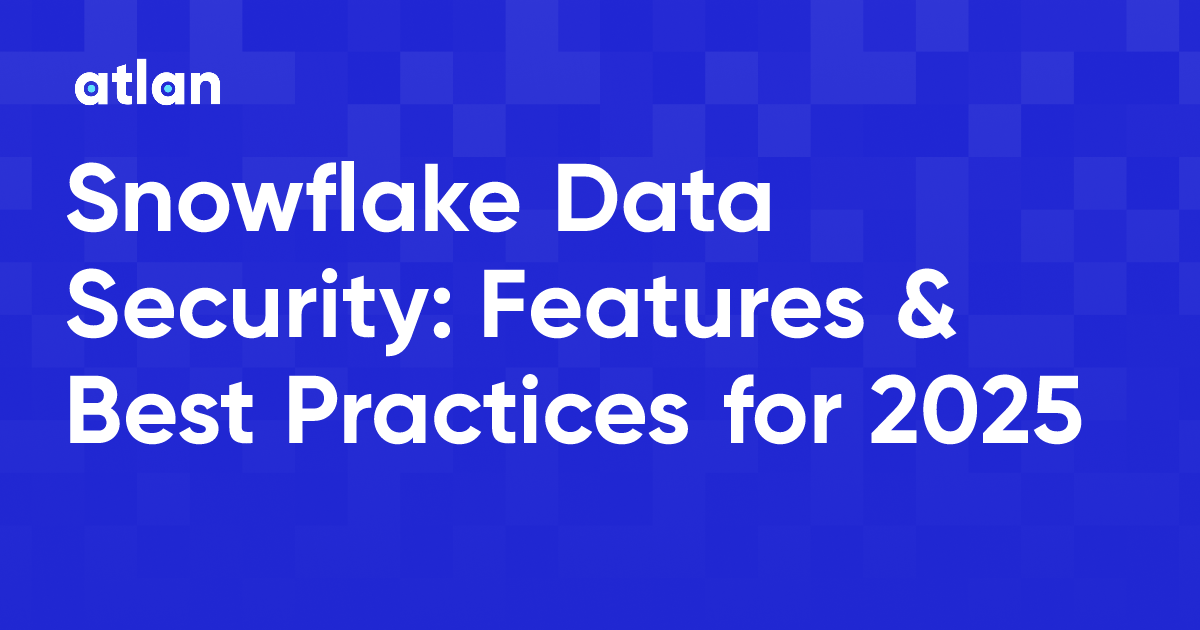 atlan

Snowflake Data Security: Features & Best Practices for 2025